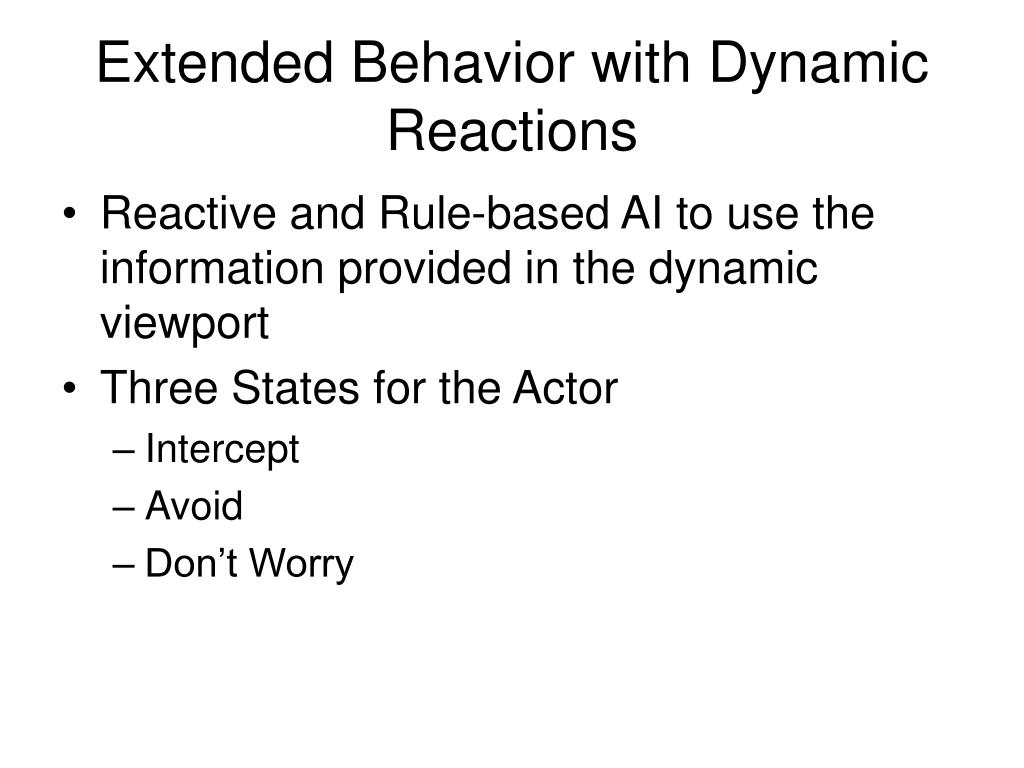 Extended Behavior with Dynamic Reactions

• Reactive and Rule-based AI to use the information provided in the dynamic viewport
• Three States for the Actor
– Intercept
– Avoid
– Don’t Worry